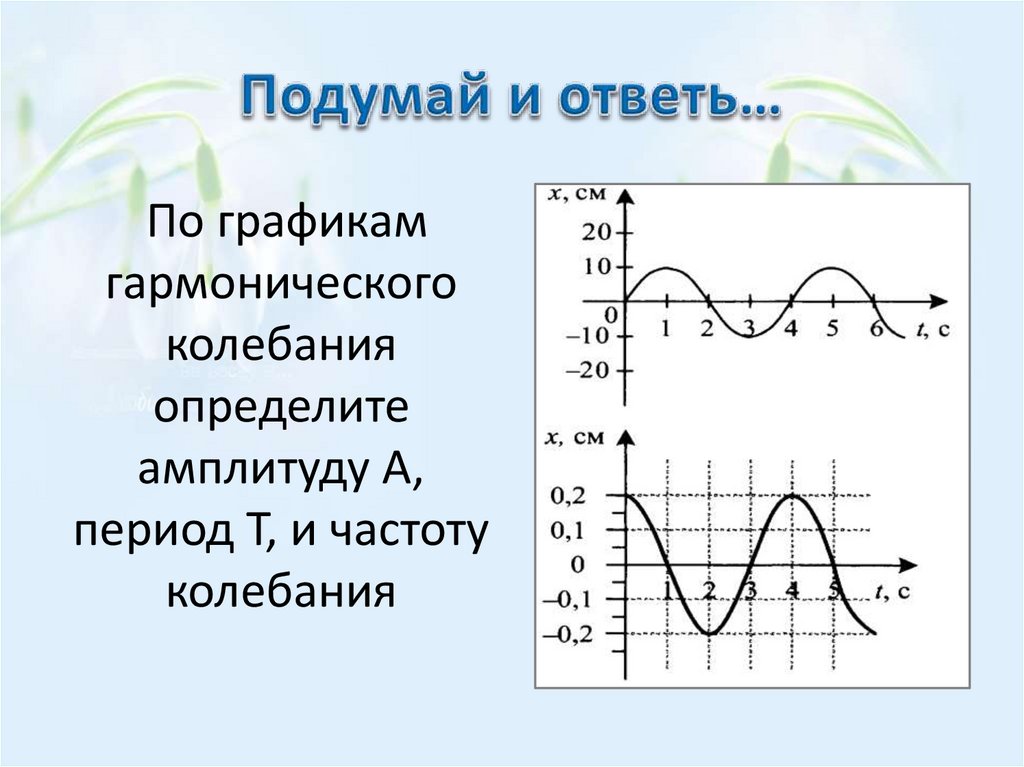 Подумай и ответь…

По графикам гармонического колебания определите амплитуду А, период Т, и частоту колебания

x, см
20
10
0
−10
−20
1 2 3 4 5 6 t, с

x, см
0,2
0,1
0
−0,1
−0,2
1 2 3 4 5 t, с